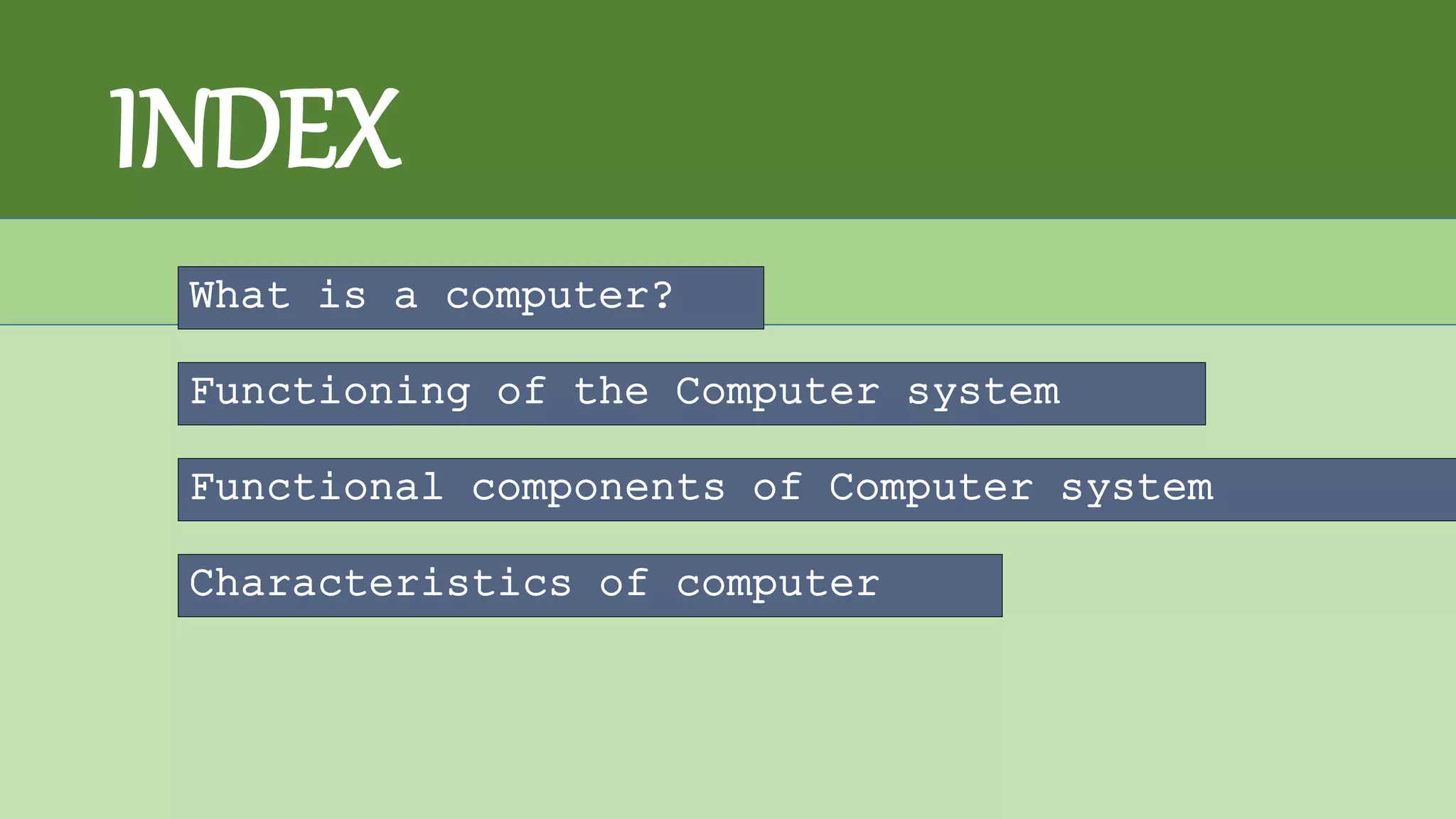 INDEX

What is a computer?

Functioning of the Computer system

Functional components of Computer system

Characteristics of computer